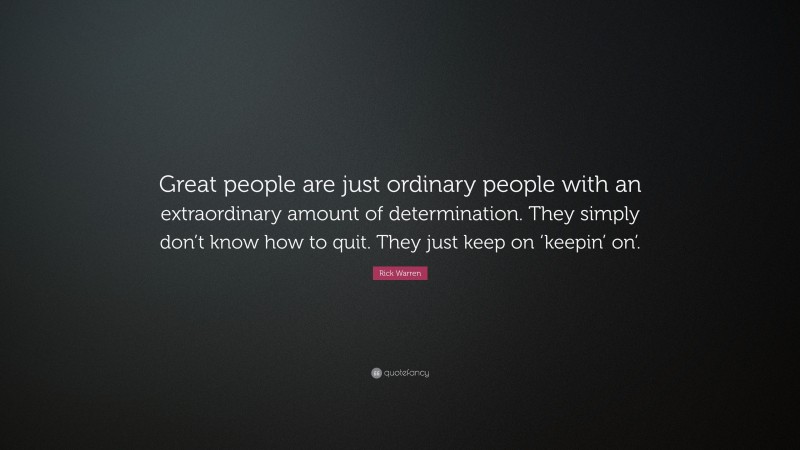 Great people are just ordinary people with an extraordinary amount of determination. They simply don't know how to quit. They just keep on 'keepin' on'.

Rick Warren

quotefancy